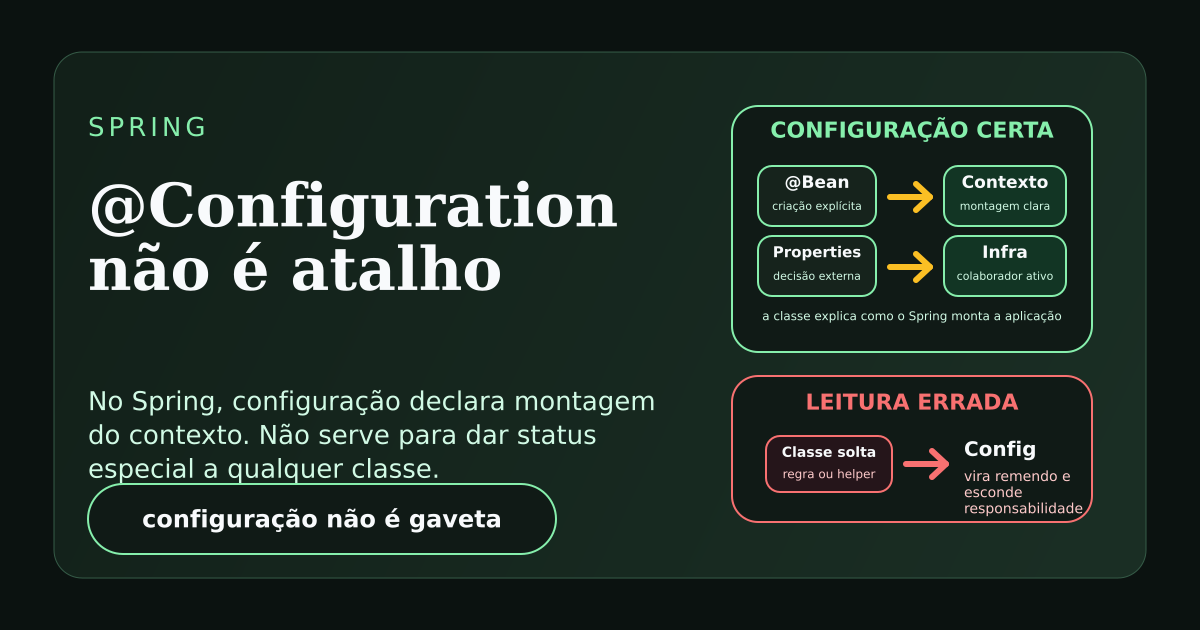 SPRING

@Configuration não é atalho

No Spring, configuração declara montagem do contexto. Não serve para dar status especial a qualquer classe.

configuração não é gaveta

CONFIGURAÇÃO CERTA

@Bean
criação explícita

Contexto
montagem clara

Properties
decisão externa

Infra
colaborador ativo

a classe explica como o Spring monta a aplicação

LEITURA ERRADA

Classe solta
regra ou helper

Config
vira remendo e esconde responsabilidade